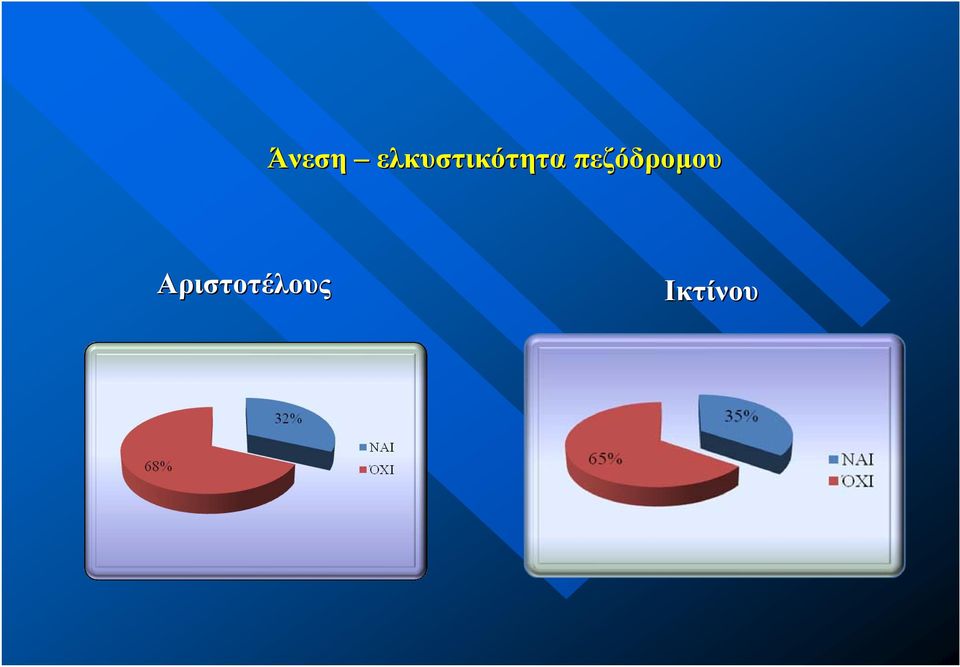 Άνεση – ελκυστικότητα πεζόδρομου

Αριστοτέλους

32%
68%
ΝΑΙ
ΌΧΙ

Ικτίνου

35%
65%
ΝΑΙ
ΌΧΙ